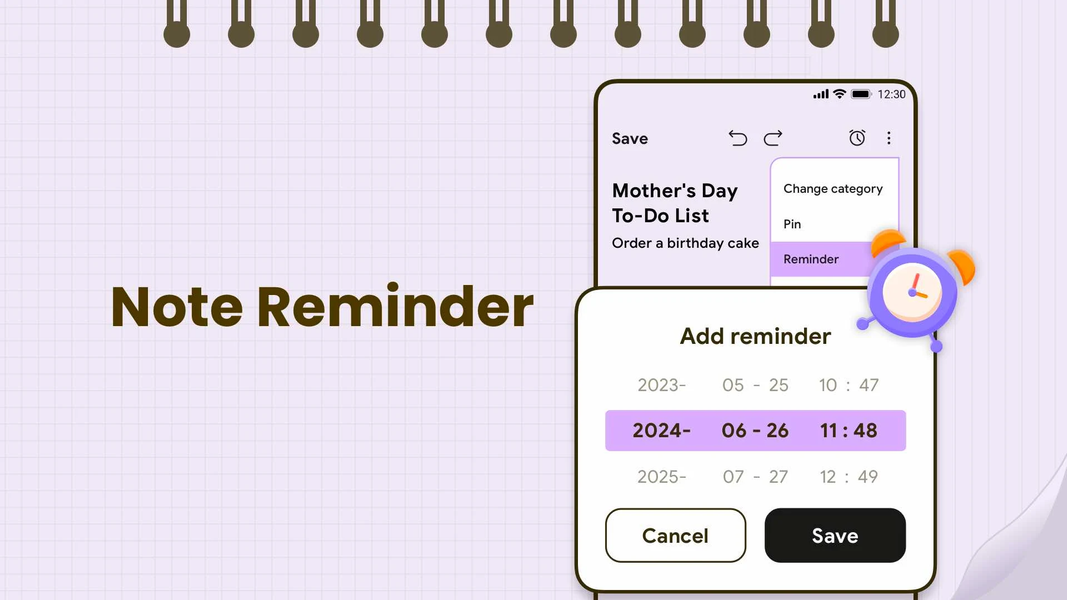 Note Reminder

12:30

Save

Mother's Day To-Do List

Order a birthday cake

Change category

Pin

Reminder

Add reminder

2023- 05 - 25 10 : 47

2024- 06 - 26 11 : 48

2025- 07 - 27 12 : 49

Cancel

Save